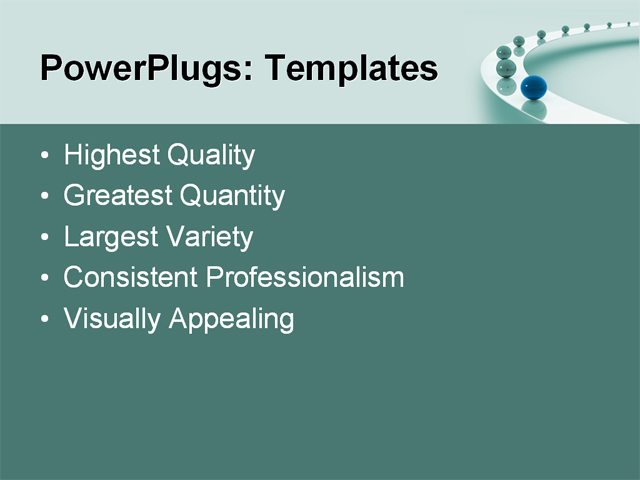 PowerPlugs: Templates

• Highest Quality
• Greatest Quantity
• Largest Variety
• Consistent Professionalism
• Visually Appealing